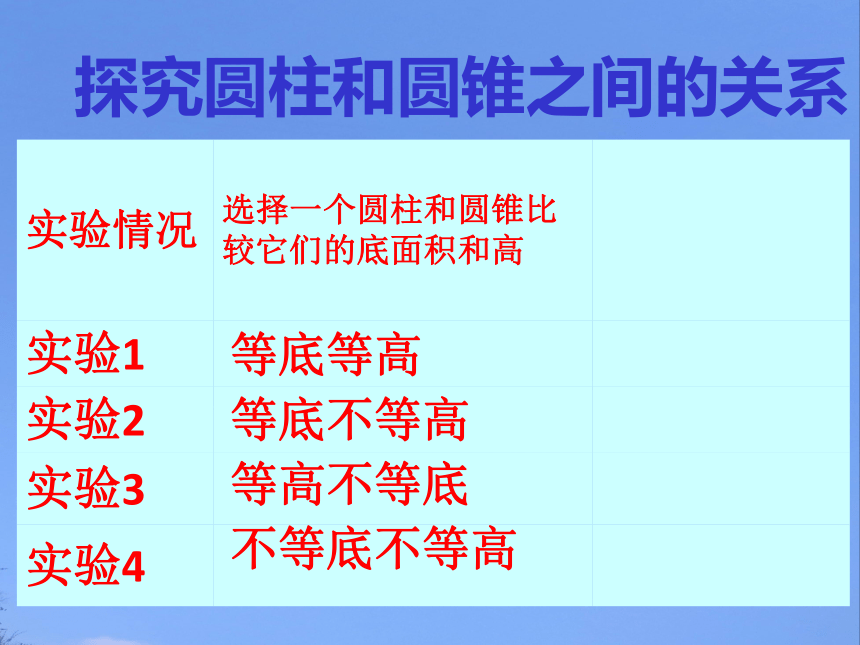 探究圆柱和圆锥之间的关系

| 实验情况 | 选择一个圆柱和圆锥比较它们的底面积和高 |  |
|---|---|---|
| 实验1 | 等底等高 |  |
| 实验2 | 等底不等高 |  |
| 实验3 | 等高不等底 |  |
| 实验4 | 不等底不等高 |  |